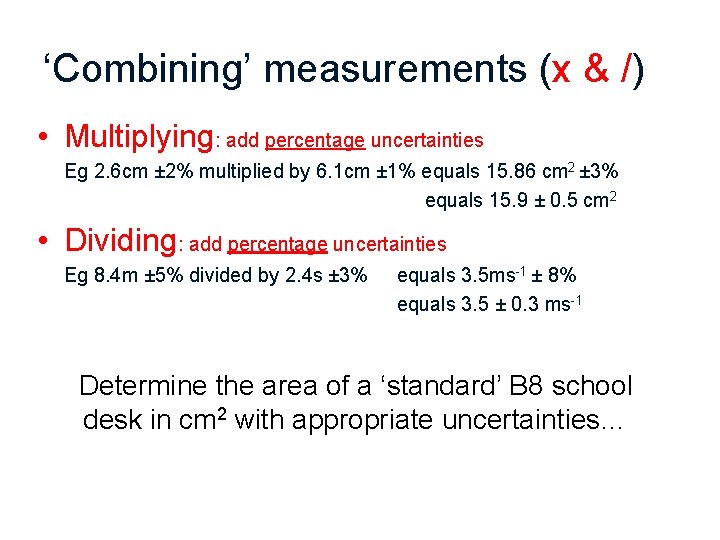 ‘Combining’ measurements (x & /)

• Multiplying: add percentage uncertainties

Eg 2.6cm ±2% multiplied by 6.1cm ±1% equals 15.86 cm$^2$ ±3%

equals 15.9 ± 0.5 cm$^2$

• Dividing: add percentage uncertainties

Eg 8.4m ±5% divided by 2.4s ±3% equals 3.5ms$^{-1}$ ± 8%

equals 3.5 ± 0.3 ms$^{-1}$

Determine the area of a ‘standard’ B8 school desk in cm$^2$ with appropriate uncertainties...